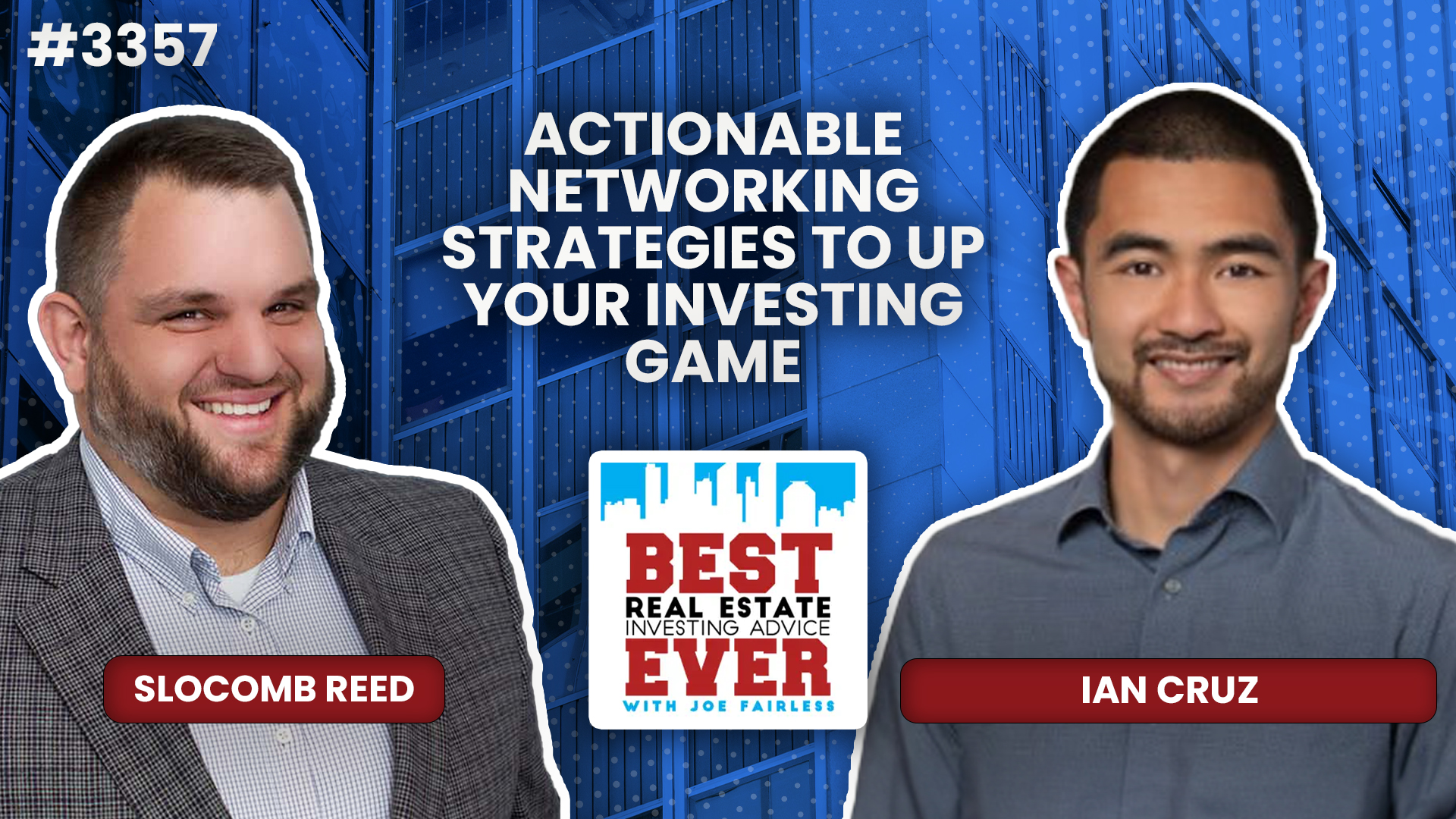 #3357

ACTIONABLE NETWORKING STRATEGIES TO UP YOUR INVESTING GAME

BEST REAL ESTATE INVESTING ADVICE EVER
WITH JOE FAIRLESS

SLOCOMB REED

IAN CRUZ